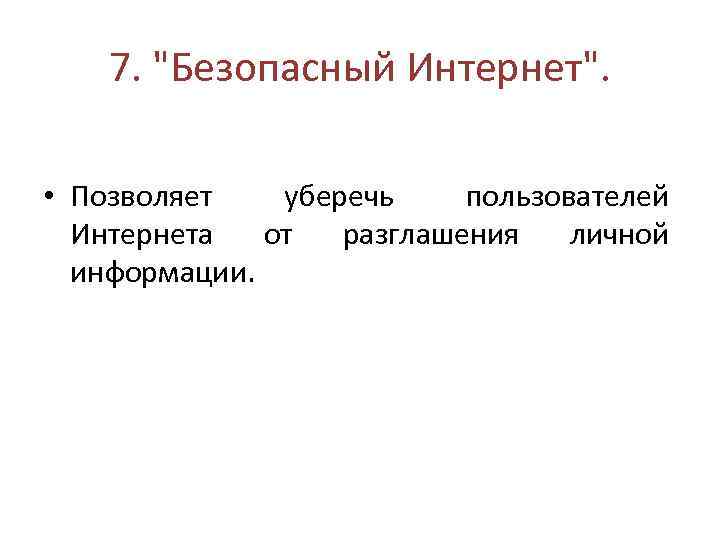 7. "Безопасный Интернет".

• Позволяет уберечь пользователей Интернета от разглашения личной информации.